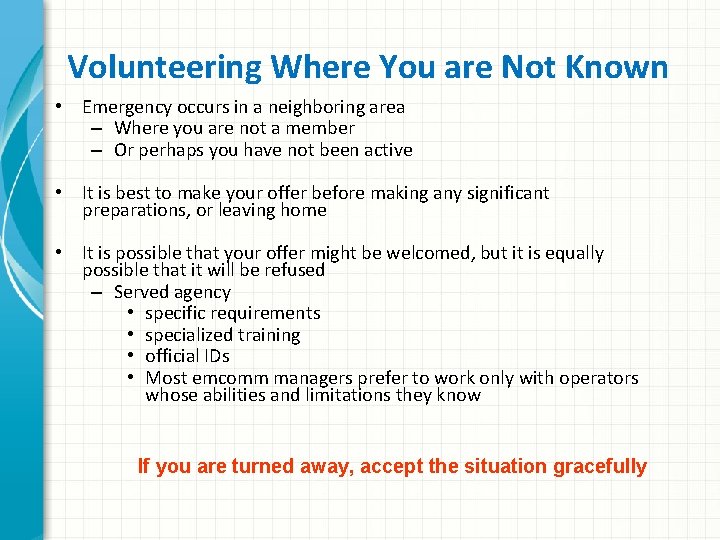 Volunteering Where You are Not Known

• Emergency occurs in a neighboring area
– Where you are not a member
– Or perhaps you have not been active

• It is best to make your offer before making any significant preparations, or leaving home

• It is possible that your offer might be welcomed, but it is equally possible that it will be refused
– Served agency
• specific requirements
• specialized training
• official IDs
• Most emcomm managers prefer to work only with operators whose abilities and limitations they know

If you are turned away, accept the situation gracefully